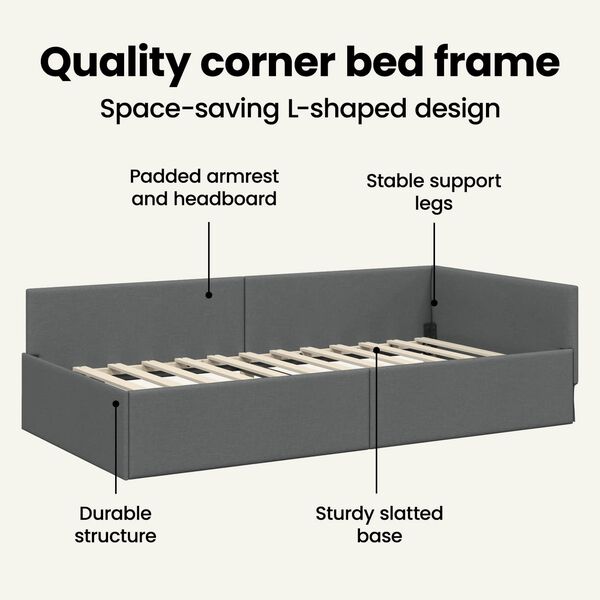 Quality corner bed frame
Space-saving L-shaped design

Padded armrest and headboard

Stable support legs

Durable structure

Sturdy slatted base